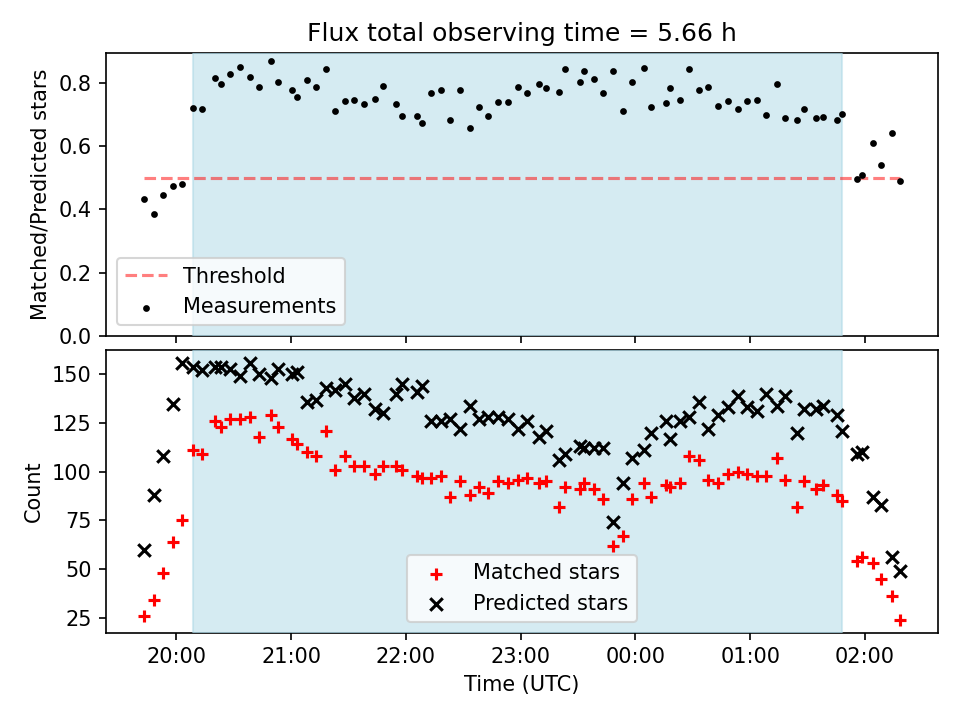 Flux total observing time = 5.66 h

Matched/Predicted stars

0.8
0.6
0.4
0.2
0.0

Threshold
Measurements

Count

150
125
100
75
50
25

Matched stars
Predicted stars

20:00
21:00
22:00
23:00
00:00
01:00
02:00

Time (UTC)